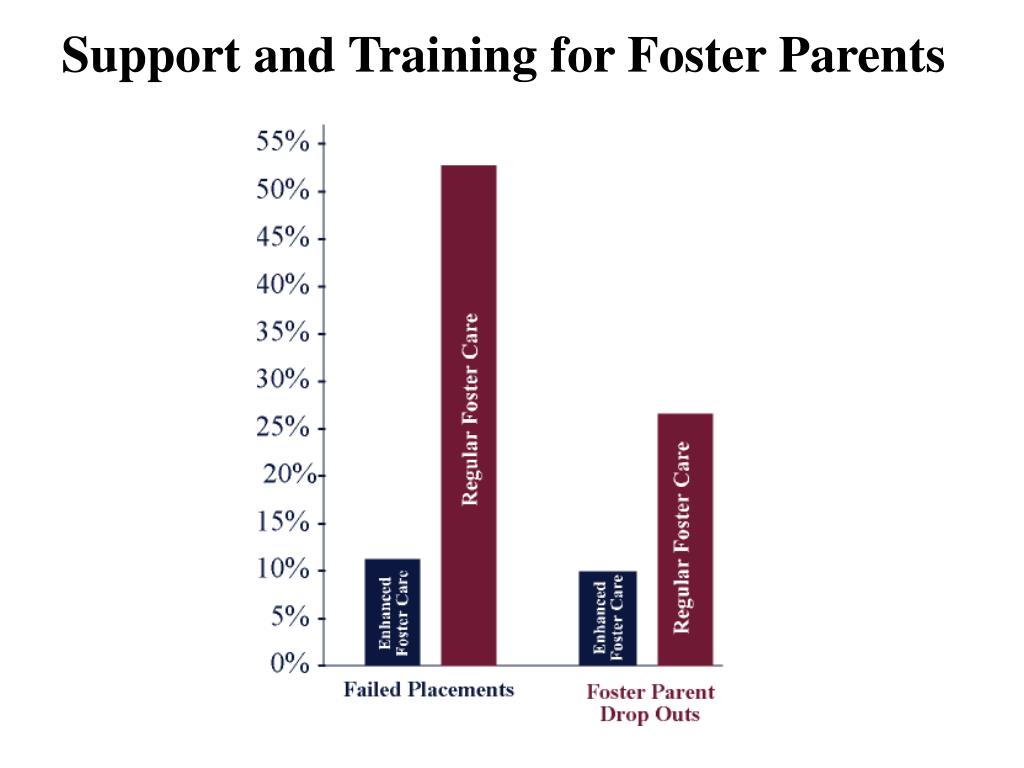 Support and Training for Foster Parents

55%
50%
45%
40%
35%
30%
25%
20%
15%
10%
5%
0%

Enhanced Foster Care
Regular Foster Care
Enhanced Foster Care
Regular Foster Care

Failed Placements
Foster Parent Drop Outs